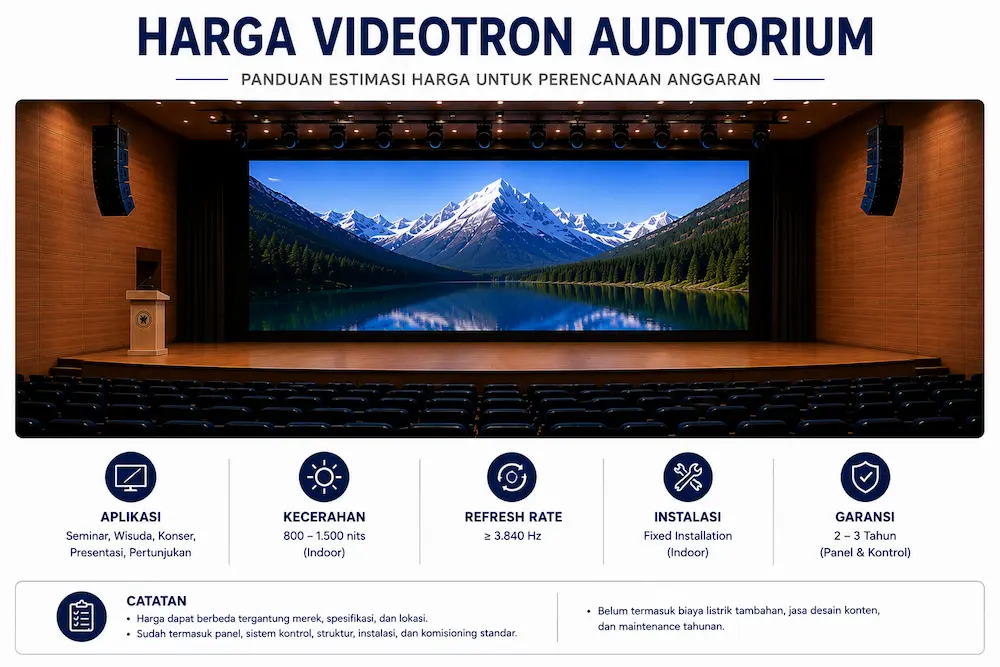 HARGA VIDEOTRON AUDITORIUM

PANDUAN ESTIMASI HARGA UNTUK PERENCANAAN ANGGARAN

APLIKASI
Seminar, Wisuda, Konser, Presentasi, Pertunjukan

KECERAHAN
800 – 1.500 nits
(Indoor)

REFRESH RATE
≥ 3.840 Hz

INSTALASI
Fixed Installation
(Indoor)

GARANSI
2 – 3 Tahun
(Panel & Kontrol)

CATATAN
• Harga dapat berbeda tergantung merek, spesifikasi, dan lokasi.
• Sudah termasuk panel, sistem kontrol, struktur, instalasi, dan komisioning standar.

• Belum termasuk biaya listrik tambahan, jasa desain konten, dan maintenance tahunan.